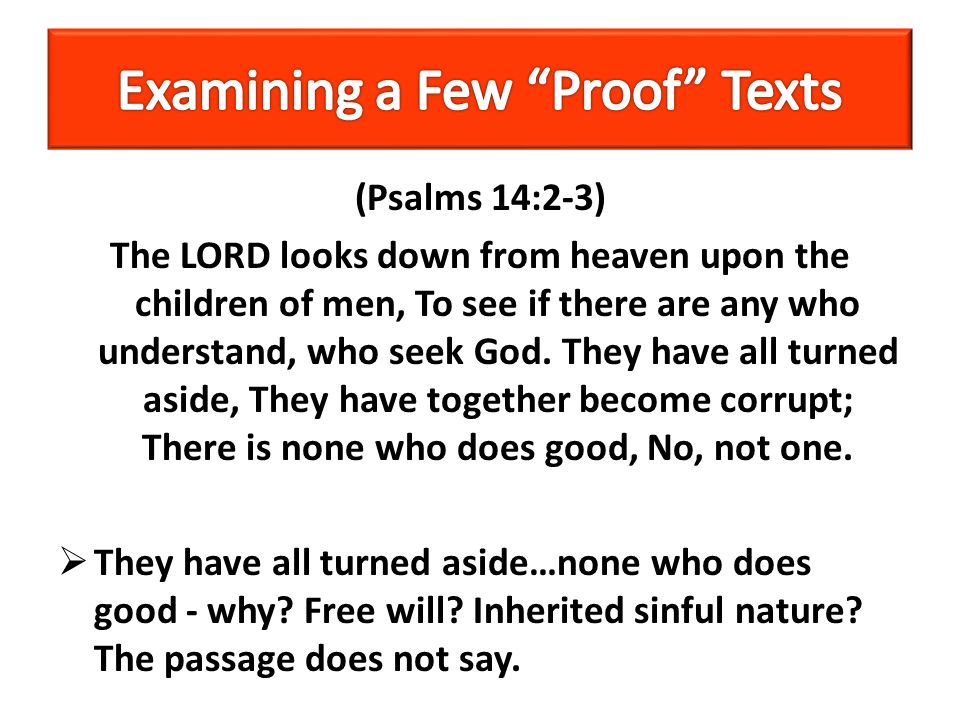 Examining a Few “Proof” Texts

(Psalms 14:2-3)

The LORD looks down from heaven upon the children of men, To see if there are any who understand, who seek God. They have all turned aside, They have together become corrupt; There is none who does good, No, not one.

➢ They have all turned aside…none who does good - why? Free will? Inherited sinful nature? The passage does not say.